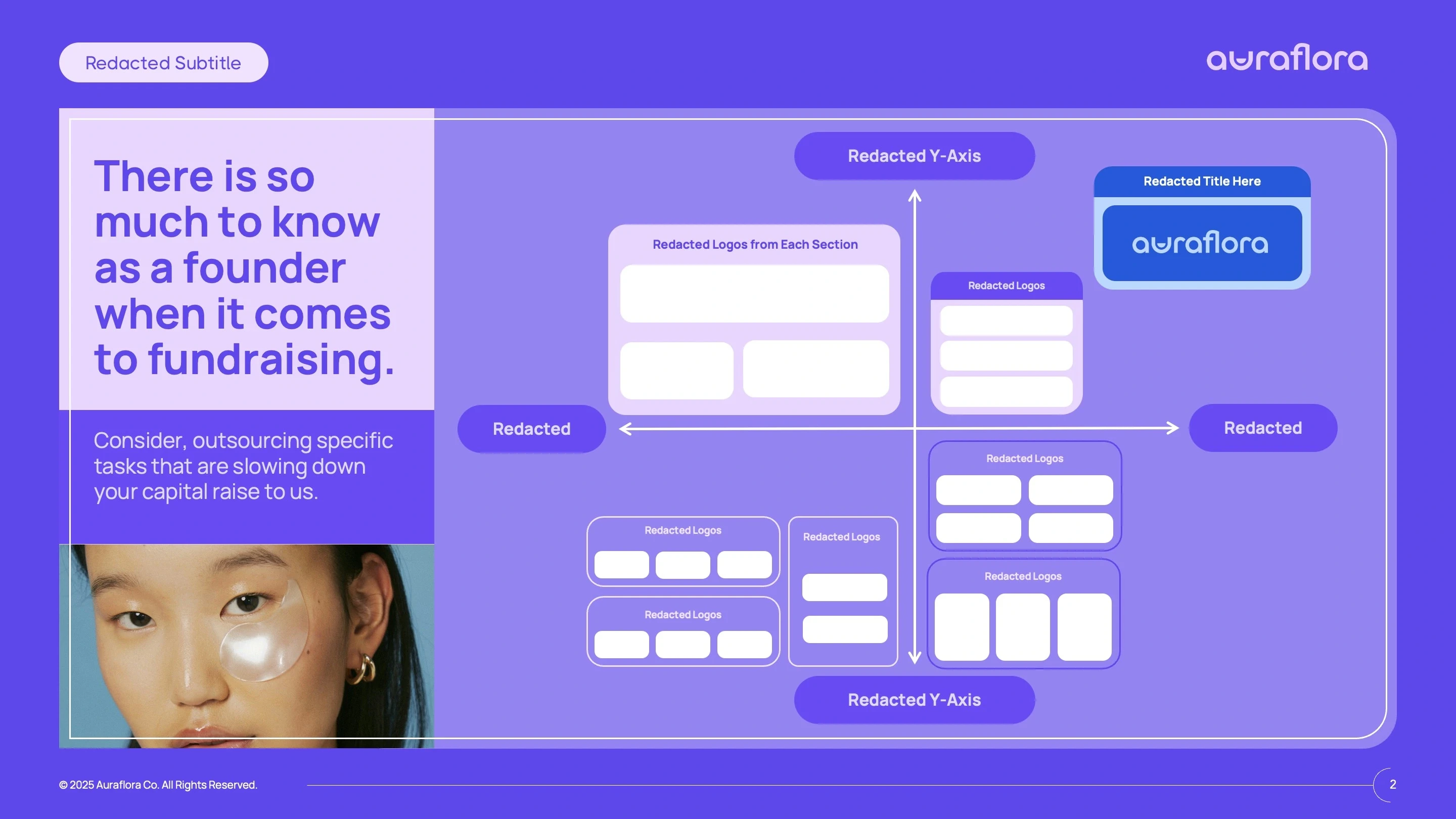 Redacted Subtitle

auraflora

There is so much to know as a founder when it comes to fundraising.

Consider, outsourcing specific tasks that are slowing down your capital raise to us.

Redacted Y-Axis

Redacted Title Here

auraflora

Redacted Logos from Each Section

Redacted Logos

Redacted

Redacted

Redacted Logos

Redacted Logos

Redacted Logos

Redacted Logos

Redacted Logos

Redacted Y-Axis

© 2025 Auraflora Co. All Rights Reserved.

2